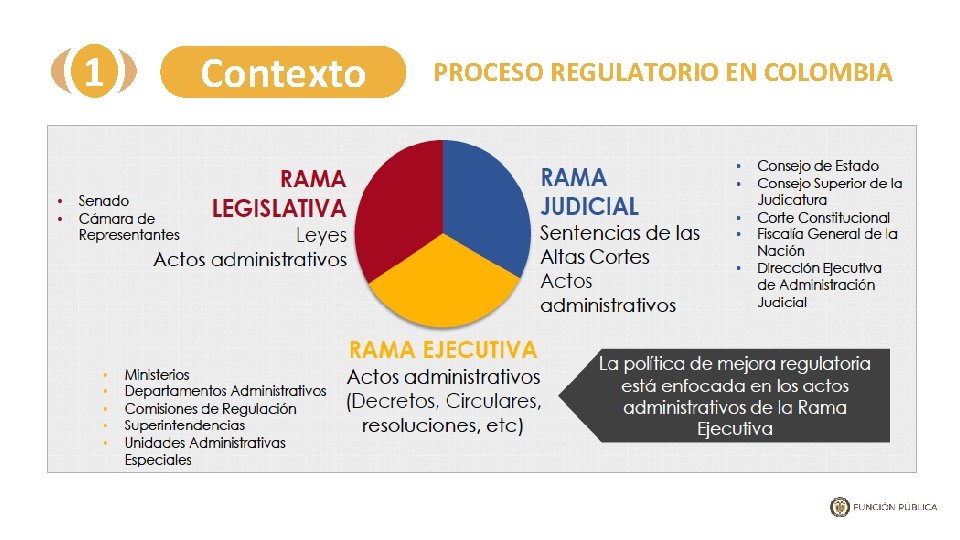 1 Contexto

PROCESO REGULATORIO EN COLOMBIA

• Senado
• Cámara de Representantes

RAMA LEGISLATIVA
Leyes
Actos administrativos

RAMA JUDICIAL
Sentencias de las Altas Cortes
Actos administrativos

• Consejo de Estado
• Consejo Superior de la Judicatura
• Corte Constitucional
• Fiscalía General de la Nación
• Dirección Ejecutiva de Administración Judicial

RAMA EJECUTIVA
Actos administrativos (Decretos, Circulares, resoluciones, etc)

• Ministerios
• Departamentos Administrativos
• Comisiones de Regulación
• Superintendencias
• Unidades Administrativas Especiales

La política de mejora regulatoria está enfocada en los actos administrativos de la Rama Ejecutiva

FUNCIÓN PÚBLICA